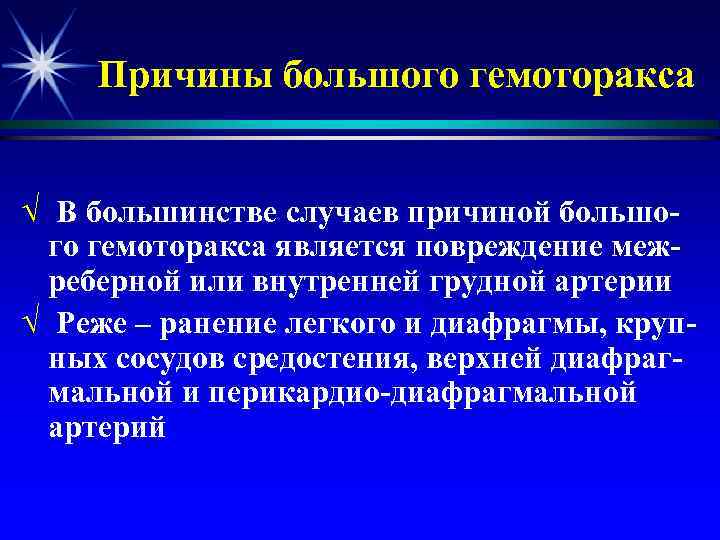 Причины большого гемоторакса

√ В большинстве случаев причиной большого гемоторакса является повреждение межреберной или внутренней грудной артерии

√ Реже – ранение легкого и диафрагмы, крупных сосудов средостения, верхней диафрагмальной и перикардио-диафрагмальной артерий